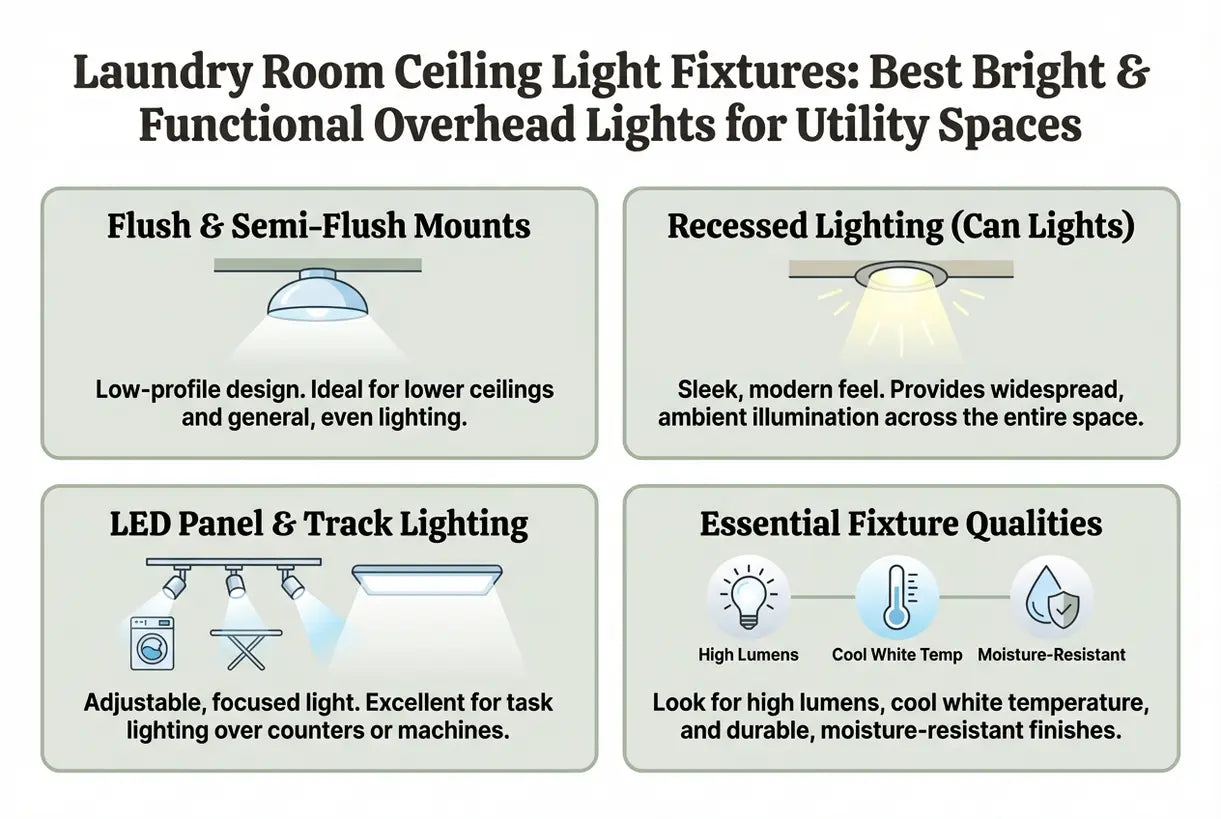 Laundry Room Ceiling Light Fixtures: Best Bright & Functional Overhead Lights for Utility Spaces

Flush & Semi-Flush Mounts

Low-profile design. Ideal for lower ceilings and general, even lighting.

Recessed Lighting (Can Lights)

Sleek, modern feel. Provides widespread, ambient illumination across the entire space.

LED Panel & Track Lighting

Adjustable, focused light. Excellent for task lighting over counters or machines.

Essential Fixture Qualities

High Lumens

Cool White Temp

Moisture-Resistant

Look for high lumens, cool white temperature, and durable, moisture-resistant finishes.